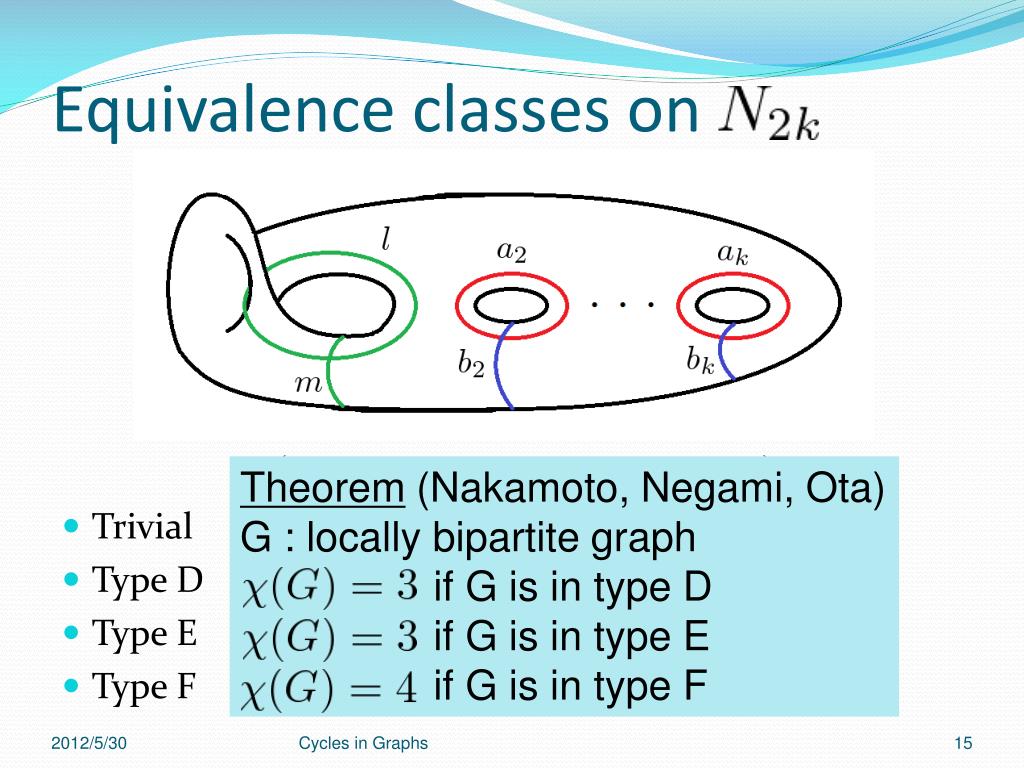 Equivalence classes on $N_{2k}$

$l$
$a_2$
$a_k$
$\cdots$
$m$
$b_2$
$b_k$

- Trivial
- Type D
- Type E
- Type F

Theorem (Nakamoto, Negami, Ota)
G : locally bipartite graph
$\chi(G) = 3$ if G is in type D
$\chi(G) = 3$ if G is in type E
$\chi(G) = 4$ if G is in type F

2012/5/30
Cycles in Graphs
15